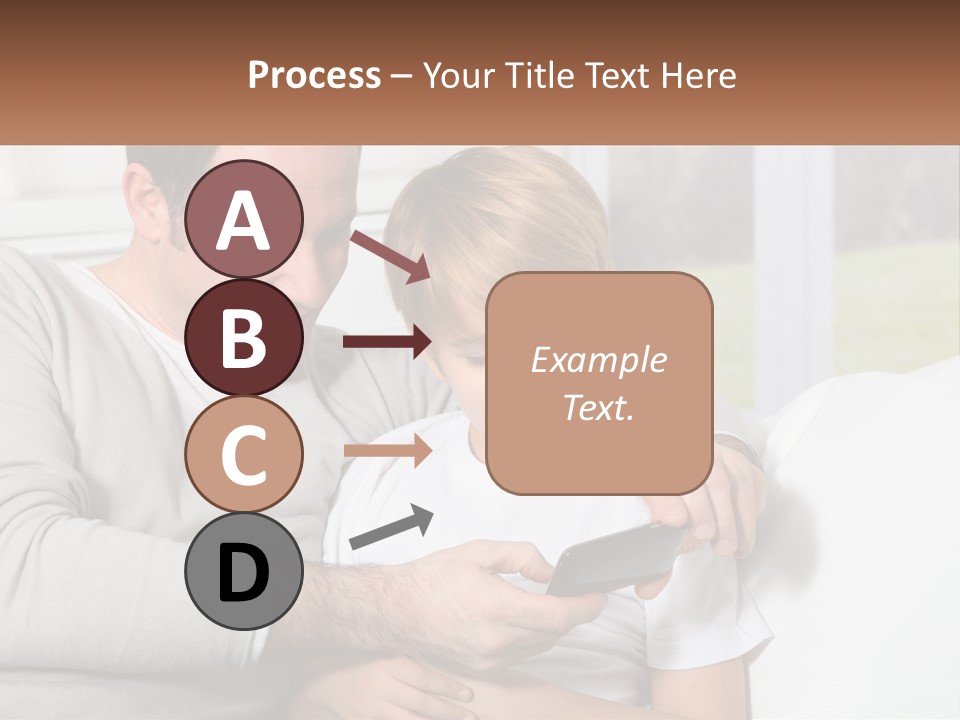 Process – Your Title Text Here

A

B

C

D

Example Text.